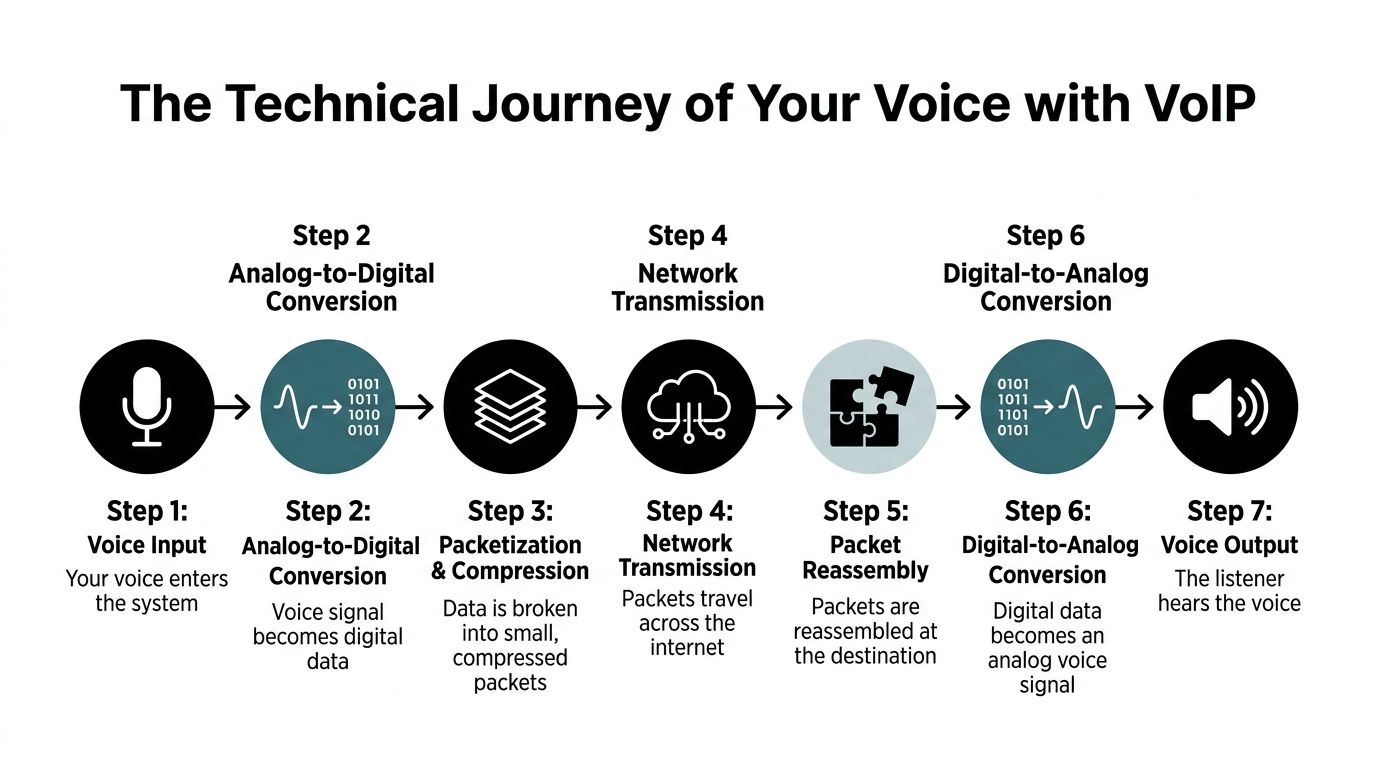 The Technical Journey of Your Voice with VoIP

Step 2
Analog-to-Digital Conversion

Step 4
Network Transmission

Step 6
Digital-to-Analog Conversion

0101
1011
1010
0101

0101
1011
1101
0101

Step 1:
Voice Input
Your voice enters the system

Step 2:
Analog-to-Digital Conversion
Voice signal becomes digital data

Step 3:
Packetization & Compression
Data is broken into small, compressed packets

Step 4:
Network Transmission
Packets travel across the internet

Step 5:
Packet Reassembly
Packets are reassembled at the destination

Step 6:
Digital-to-Analog Conversion
Digital data becomes an analog voice signal

Step 7:
Voice Output
The listener hears the voice